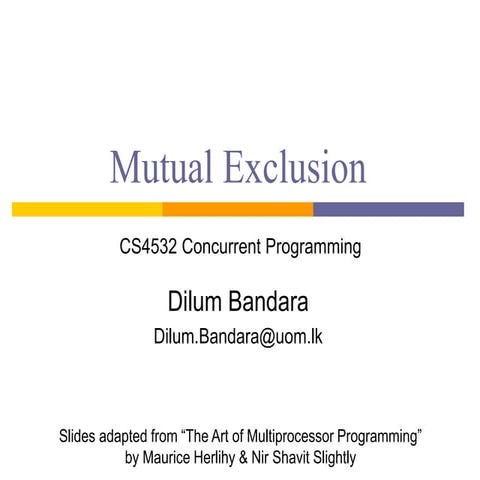 Mutual Exclusion

CS4532 Concurrent Programming

Dilum Bandara

Dilum.Bandara@uom.lk

Slides adapted from “The Art of Multiprocessor Programming” by Maurice Herlihy & Nir Shavit Slightly